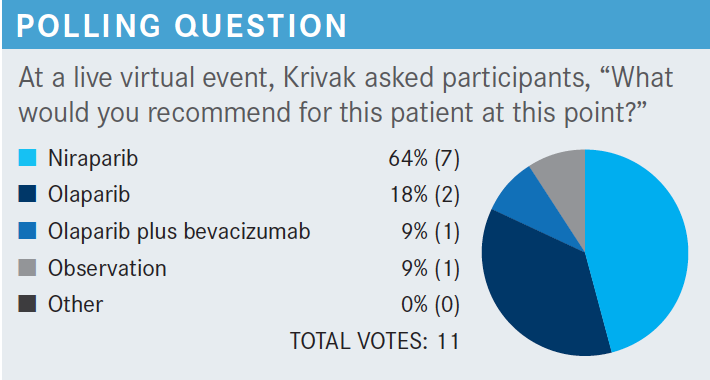 POLLING QUESTION

At a live virtual event, Krivak asked participants, “What would you recommend for this patient at this point?”

| | |
|---|---|
| Niraparib | 64% (7) |
| Olaparib | 18% (2) |
| Olaparib plus bevacizumab | 9% (1) |
| Observation | 9% (1) |
| Other | 0% (0) |

TOTAL VOTES: 11